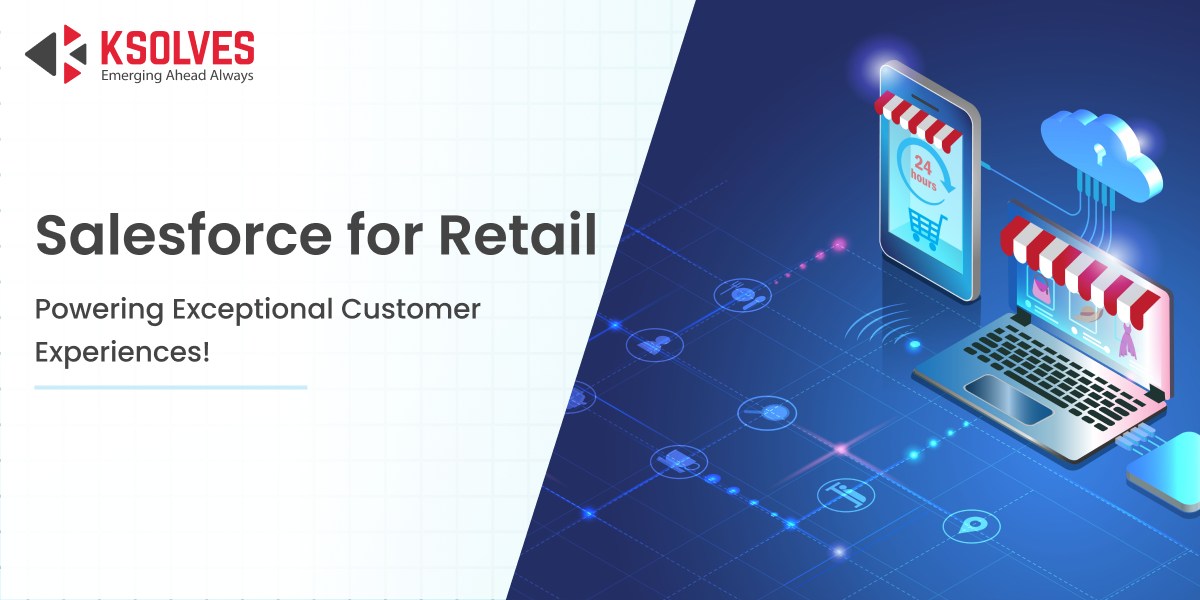 KSOLVES
Emerging Ahead Always

Salesforce for Retail

Powering Exceptional Customer Experiences!

24 hours